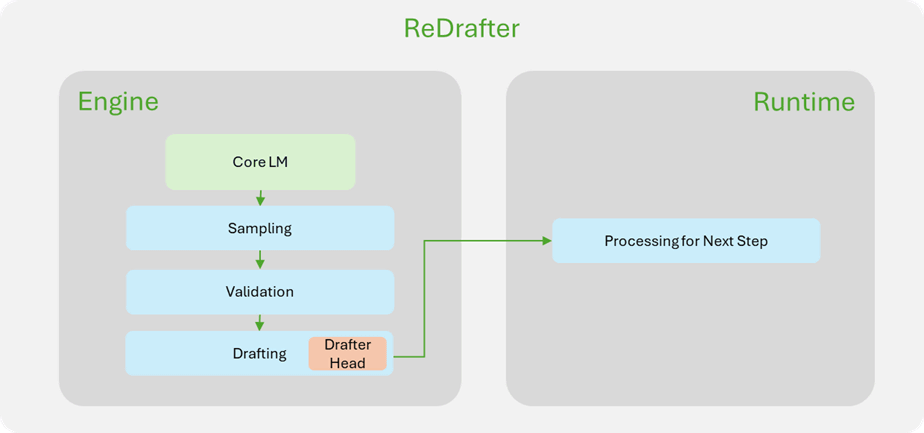 ReDrafter

Engine

Core LM

Sampling

Validation

Drafting

Drafter Head

Runtime

Processing for Next Step